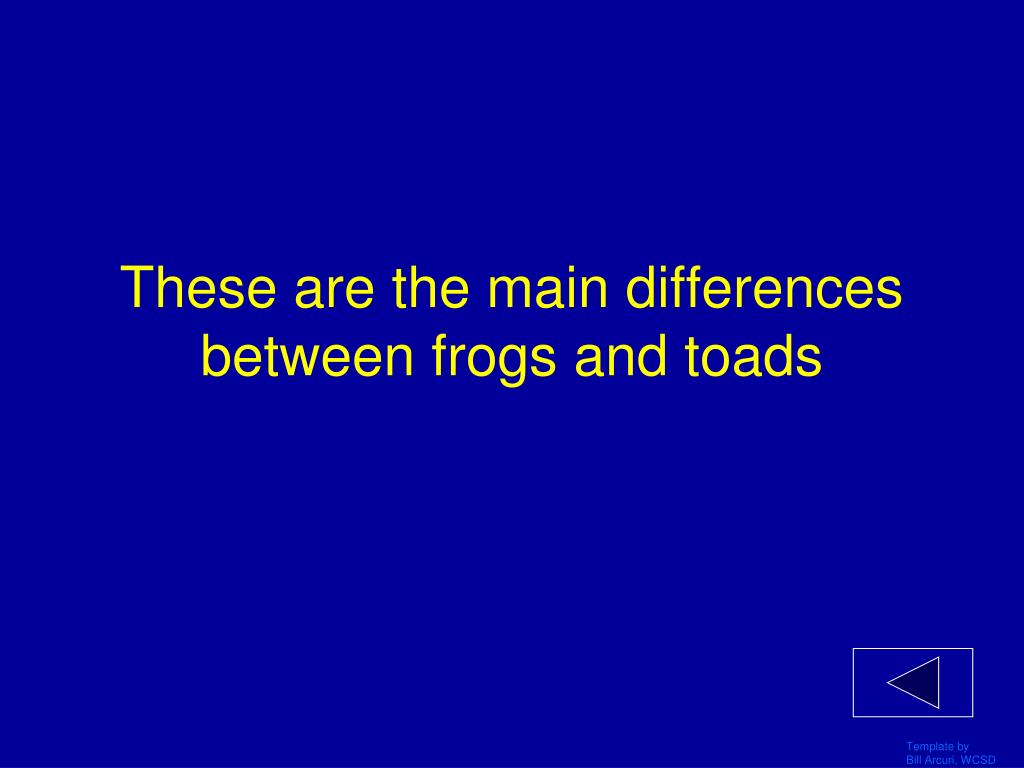 These are the main differences between frogs and toads

Template by
Bill Arcuri, WCSD